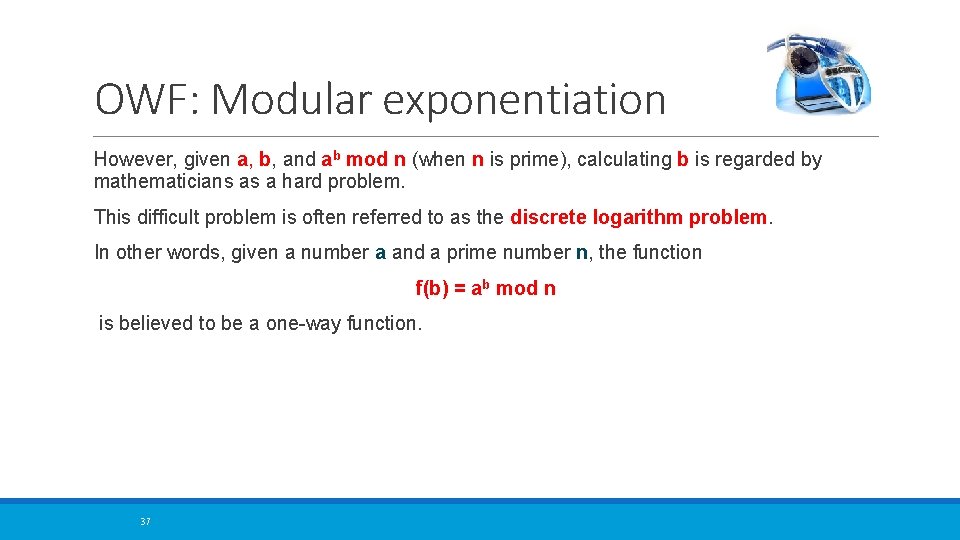 OWF: Modular exponentiation

However, given a, b, and $a^b$ mod n (when n is prime), calculating b is regarded by mathematicians as a hard problem.

This difficult problem is often referred to as the discrete logarithm problem.

In other words, given a number a and a prime number n, the function

$f(b) = a^b \bmod n$

is believed to be a one-way function.

37